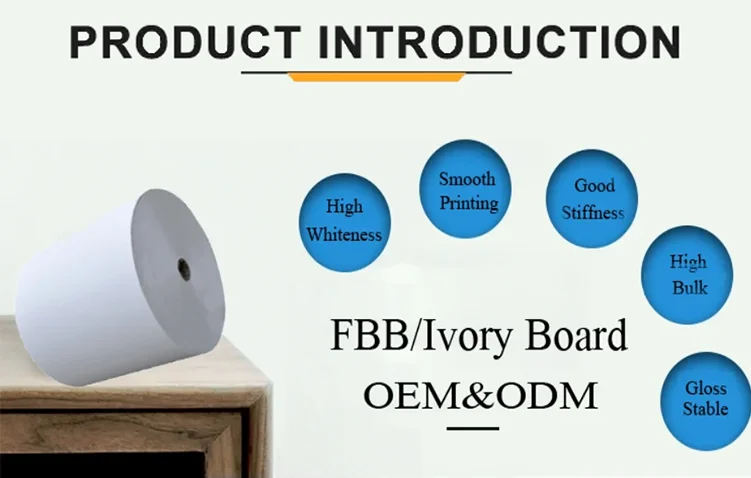 PRODUCT INTRODUCTION

High Whiteness

Smooth Printing

Good Stiffness

High Bulk

Gloss Stable

FBB/Ivory Board

OEM&ODM